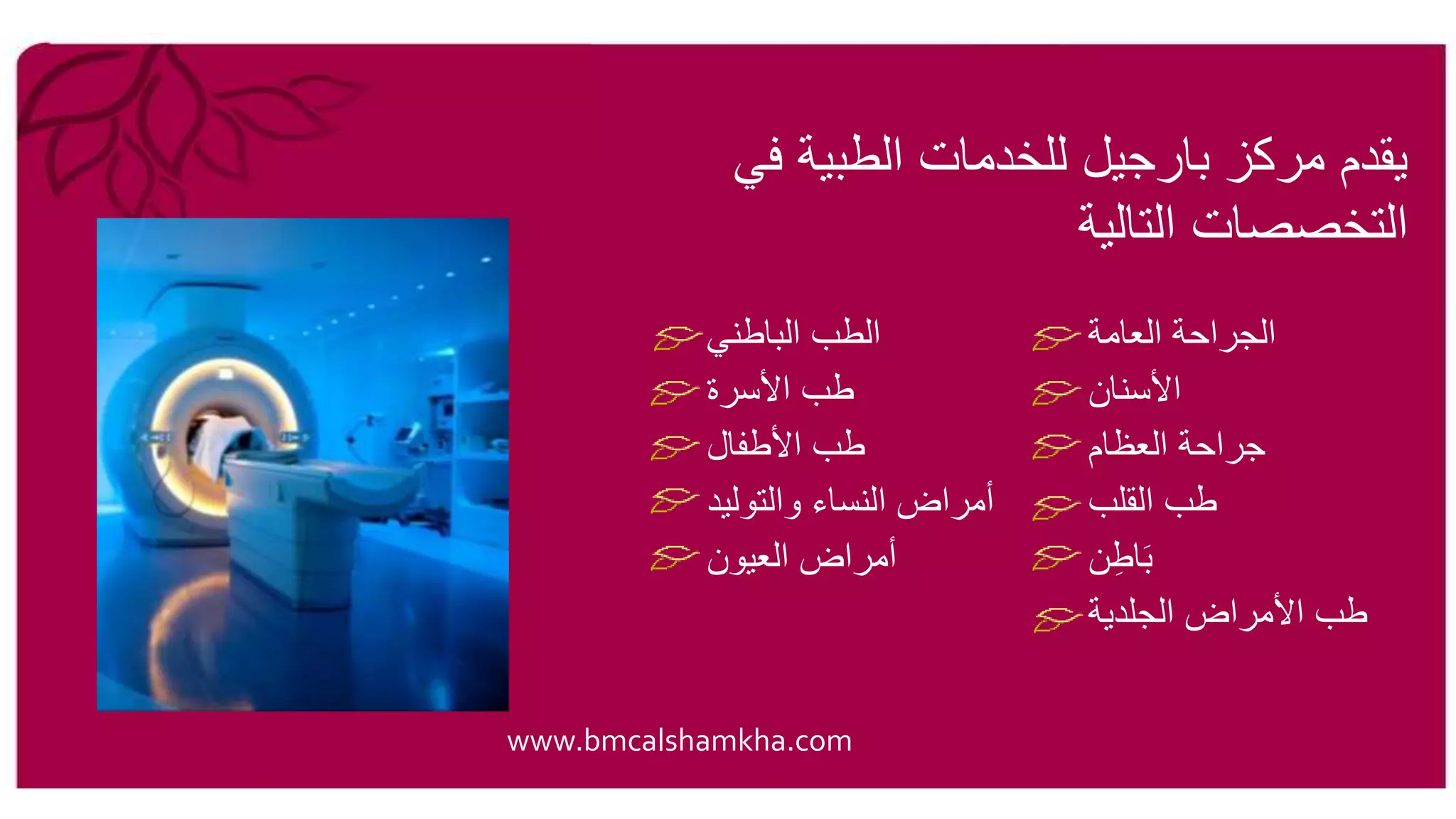 يقدم مركز بارجيل للخدمات الطبية في التخصصات التالية

الجراحة العامة
الأسنان
جراحة العظام
طب القلب
بَاطِن
طب الأمراض الجلدية

الطب الباطني
طب الأسرة
طب الأطفال
أمراض النساء والتوليد
أمراض العيون

www.bmcalshamkha.com